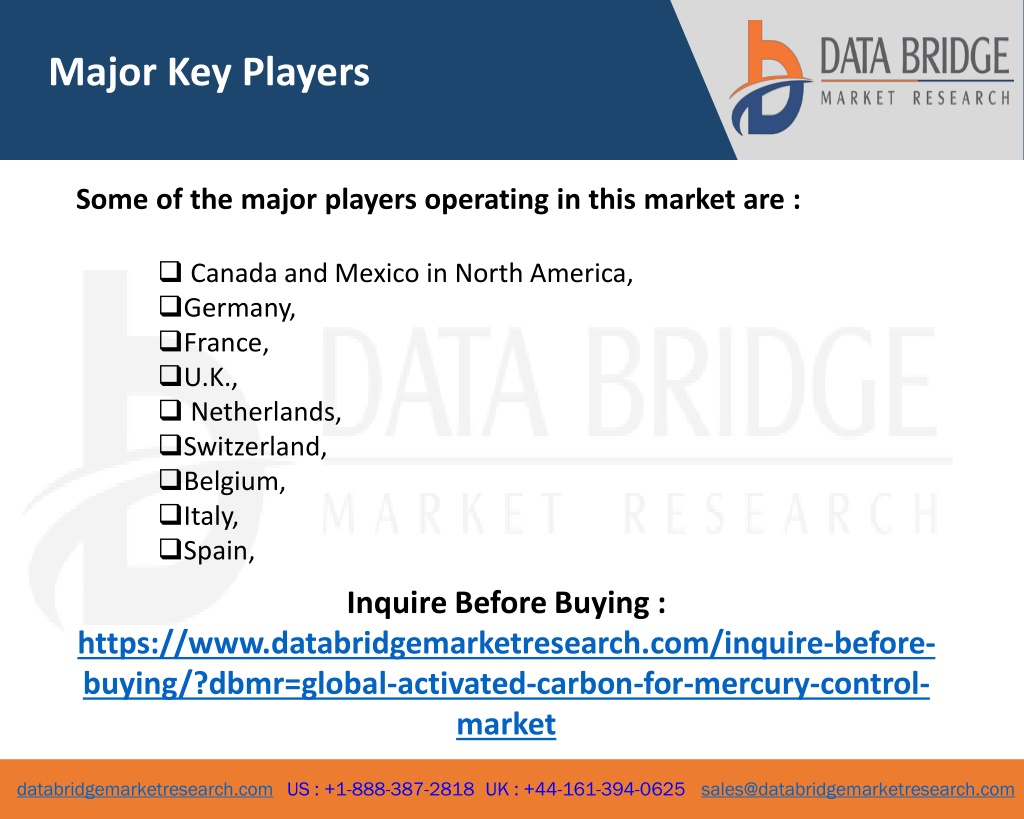 Major Key Players

DATA BRIDGE
MARKET RESEARCH

Some of the major players operating in this market are :

❑ Canada and Mexico in North America,
❑Germany,
❑France,
❑U.K.,
❑ Netherlands,
❑Switzerland,
❑Belgium,
❑Italy,
❑Spain,

DATA BRIDGE
MARKET RESEARCH

Inquire Before Buying :
https://www.databridgemarketresearch.com/inquire-before-buying/?dbmr=global-activated-carbon-for-mercury-control-market

databridgemarketresearch.com US : +1-888-387-2818 UK : +44-161-394-0625 sales@databridgemarketresearch.com